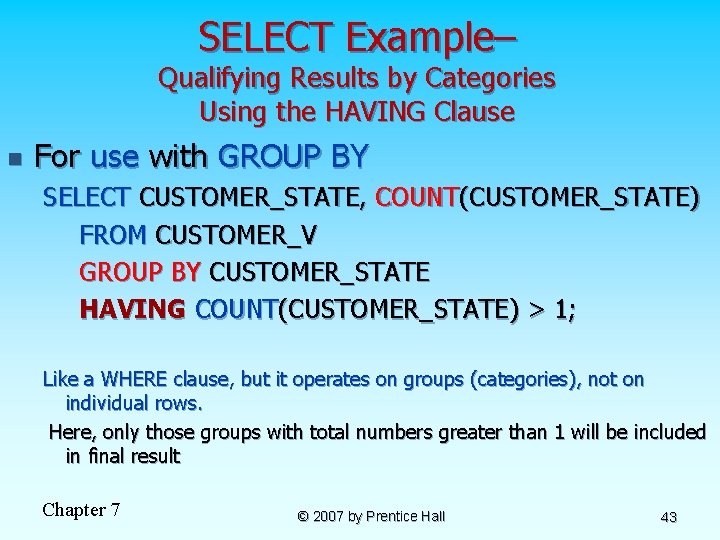 SELECT Example–
Qualifying Results by Categories
Using the HAVING Clause

For use with GROUP BY

SELECT CUSTOMER_STATE, COUNT(CUSTOMER_STATE)
FROM CUSTOMER_V
GROUP BY CUSTOMER_STATE
HAVING COUNT(CUSTOMER_STATE) > 1;

Like a WHERE clause, but it operates on groups (categories), not on individual rows.

Here, only those groups with total numbers greater than 1 will be included in final result

Chapter 7

© 2007 by Prentice Hall

43